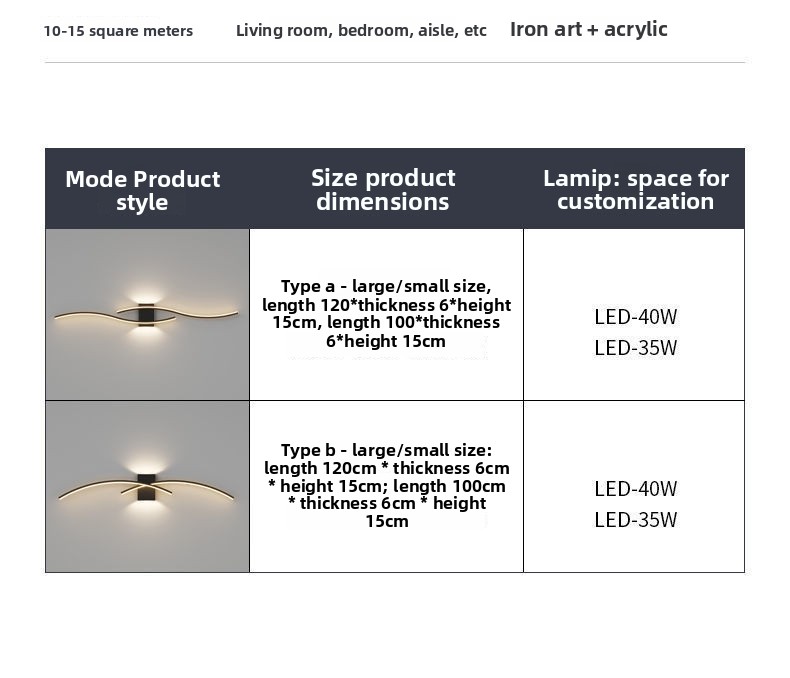 10-15 square meters Living room, bedroom, aisle, etc Iron art + acrylic

| Mode Product style | Size product dimensions | Lamp: space for customization |
|---|---|---|
| | Type a - large/small size, length 120*thickness 6*height 15cm, length 100*thickness 6*height 15cm | LED-40W LED-35W |
| | Type b - large/small size: length 120cm * thickness 6cm * height 15cm; length 100cm * thickness 6cm * height 15cm | LED-40W LED-35W |